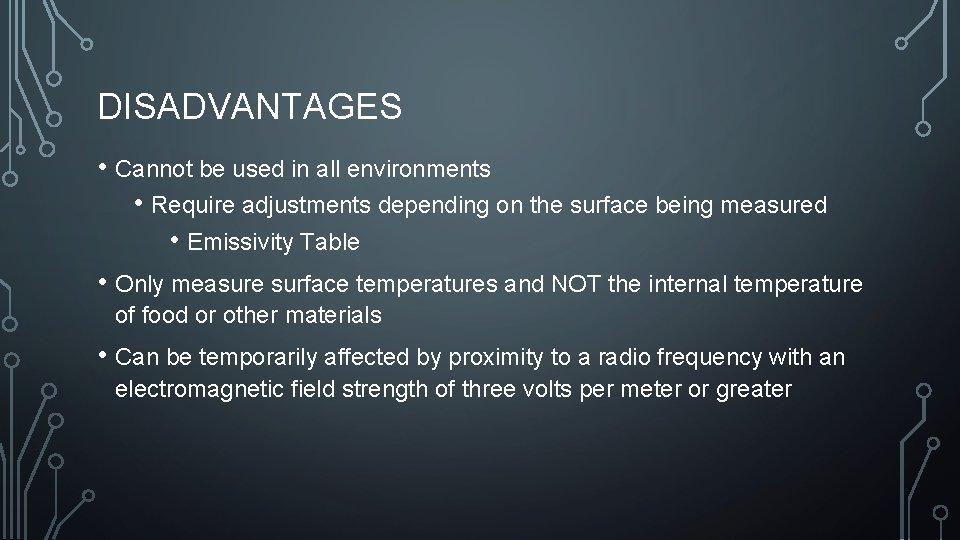 DISADVANTAGES

• Cannot be used in all environments

• Require adjustments depending on the surface being measured

• Emissivity Table

• Only measure surface temperatures and NOT the internal temperature of food or other materials

• Can be temporarily affected by proximity to a radio frequency with an electromagnetic field strength of three volts per meter or greater